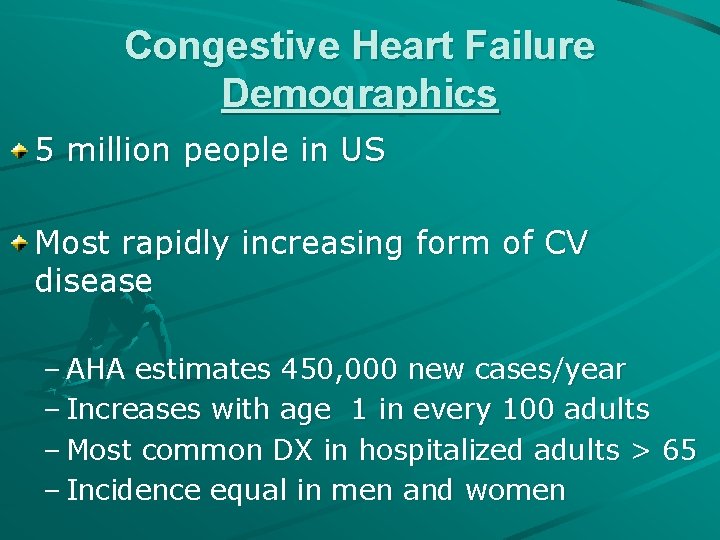 Congestive Heart Failure
Demographics

5 million people in US

Most rapidly increasing form of CV disease

– AHA estimates 450,000 new cases/year
– Increases with age 1 in every 100 adults
– Most common DX in hospitalized adults > 65
– Incidence equal in men and women